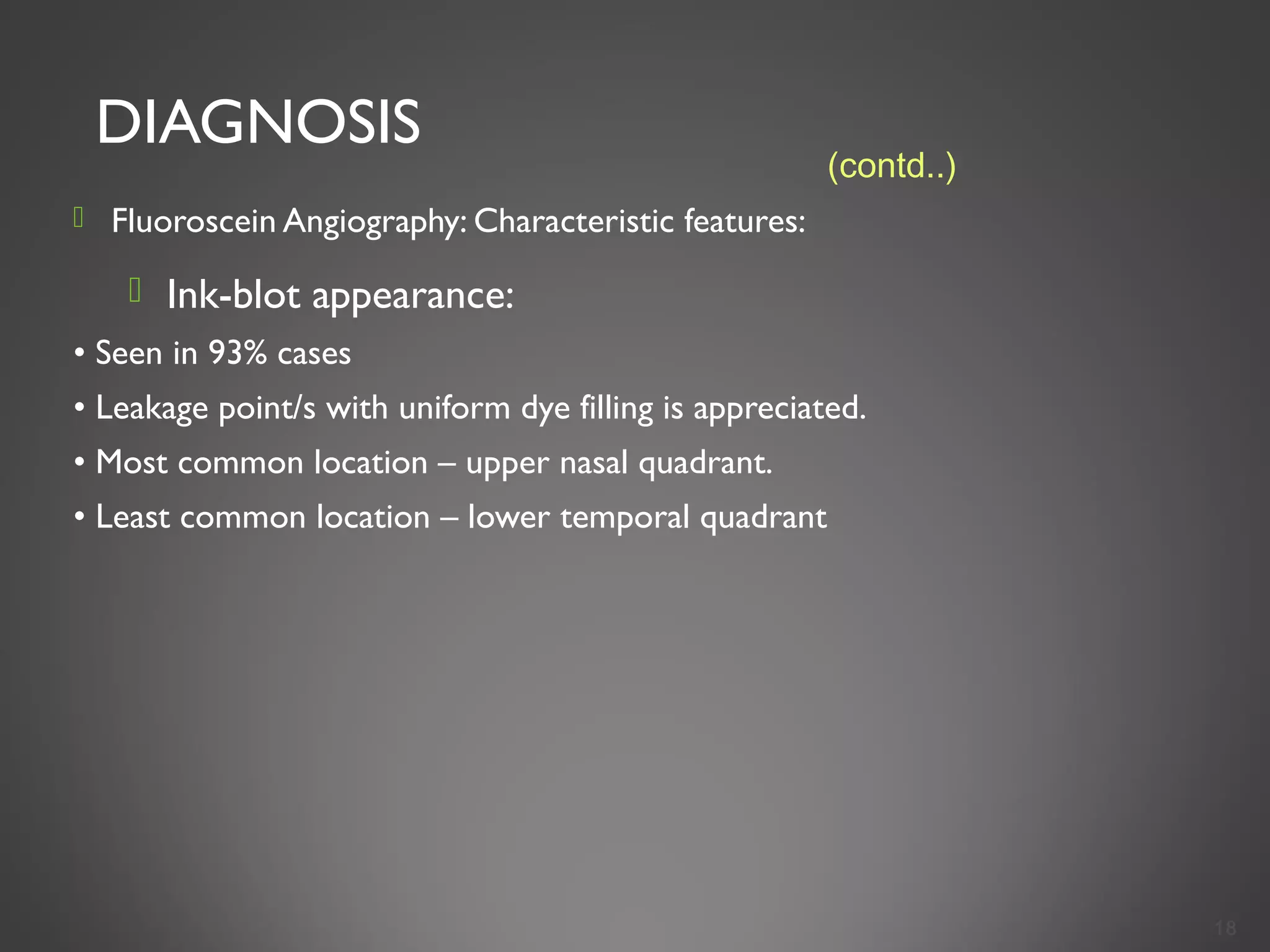 DIAGNOSIS

(contd..)

Fluoroscein Angiography: Characteristic features:

Ink-blot appearance:

• Seen in 93% cases

• Leakage point/s with uniform dye filling is appreciated.

• Most common location – upper nasal quadrant.

• Least common location – lower temporal quadrant

18